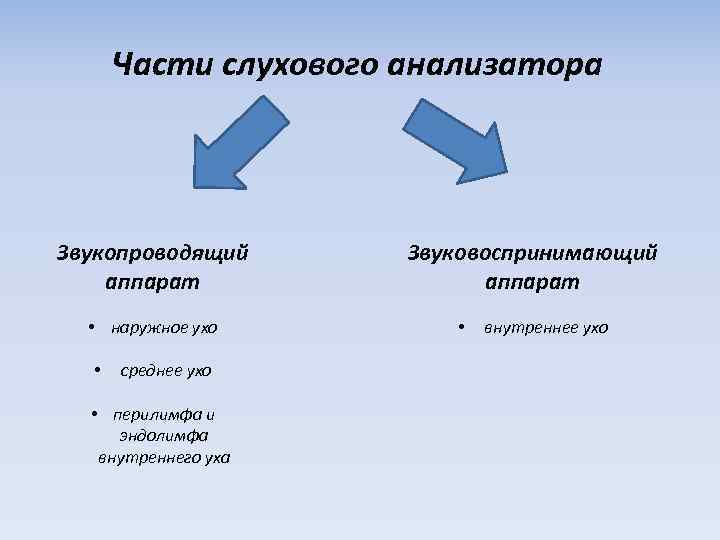 Части слухового анализатора

Звукопроводящий аппарат

• наружное ухо

• среднее ухо

• перилимфа и эндолимфа внутреннего уха

Звуковоспринимающий аппарат

• внутреннее ухо